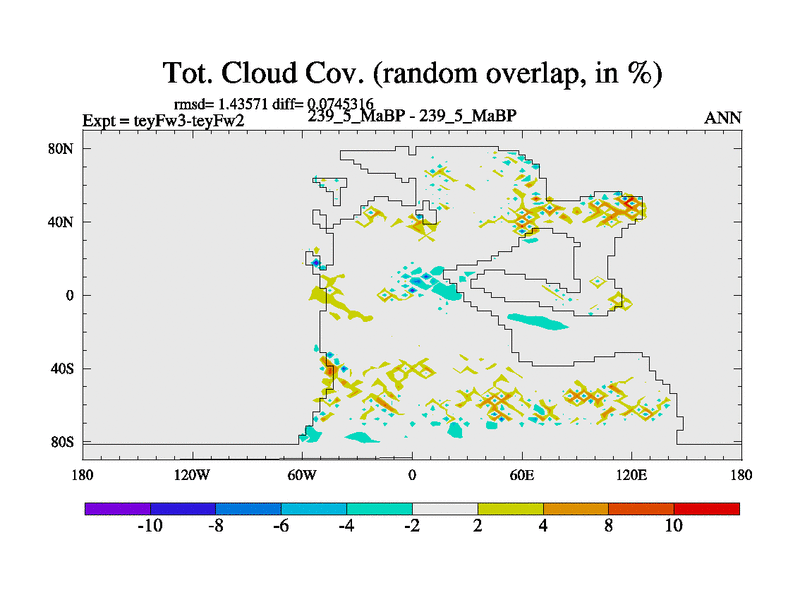 Tot. Cloud Cov. (random overlap, in %)

rmsd= 1.43571 diff= 0.0745316

Expt = teyFw3-teyFw2

239_5_MaBP - 239_5_MaBP

ANN

80N
40N
0
40S
80S

180
120W
60W
0
60E
120E
180

-10
-8
-6
-4
-2
2
4
8
10